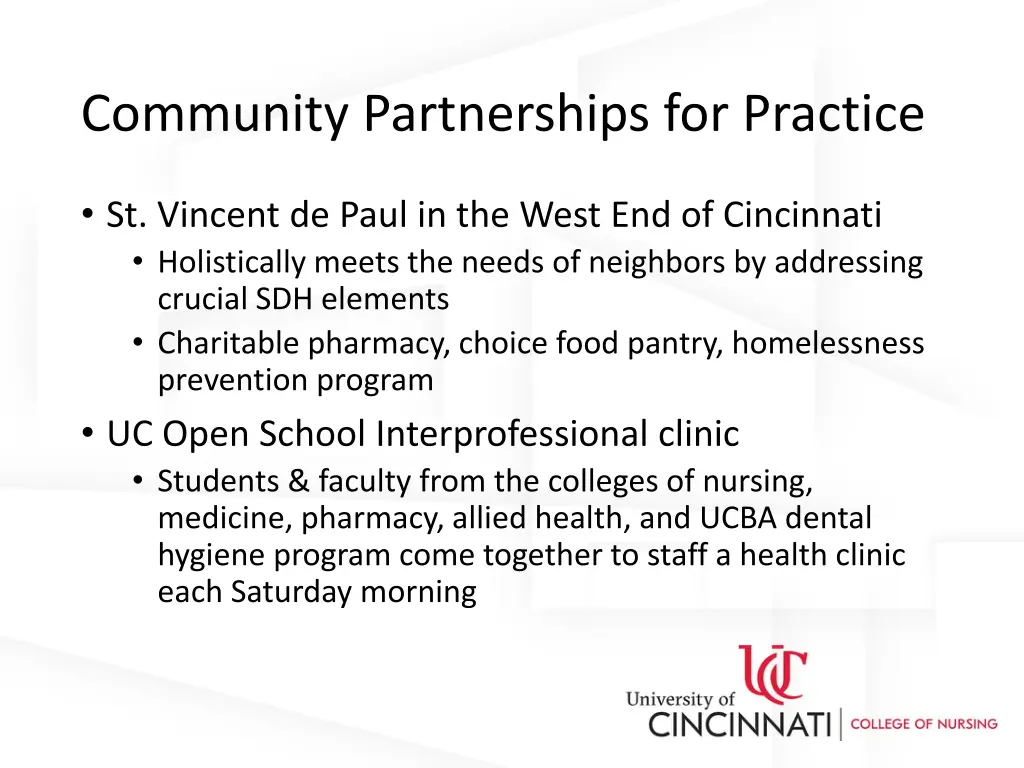 Community Partnerships for Practice

• St. Vincent de Paul in the West End of Cincinnati
  • Holistically meets the needs of neighbors by addressing crucial SDH elements
  • Charitable pharmacy, choice food pantry, homelessness prevention program

• UC Open School Interprofessional clinic
  • Students & faculty from the colleges of nursing, medicine, pharmacy, allied health, and UCBA dental hygiene program come together to staff a health clinic each Saturday morning

UC
University of CINCINNATI | COLLEGE OF NURSING